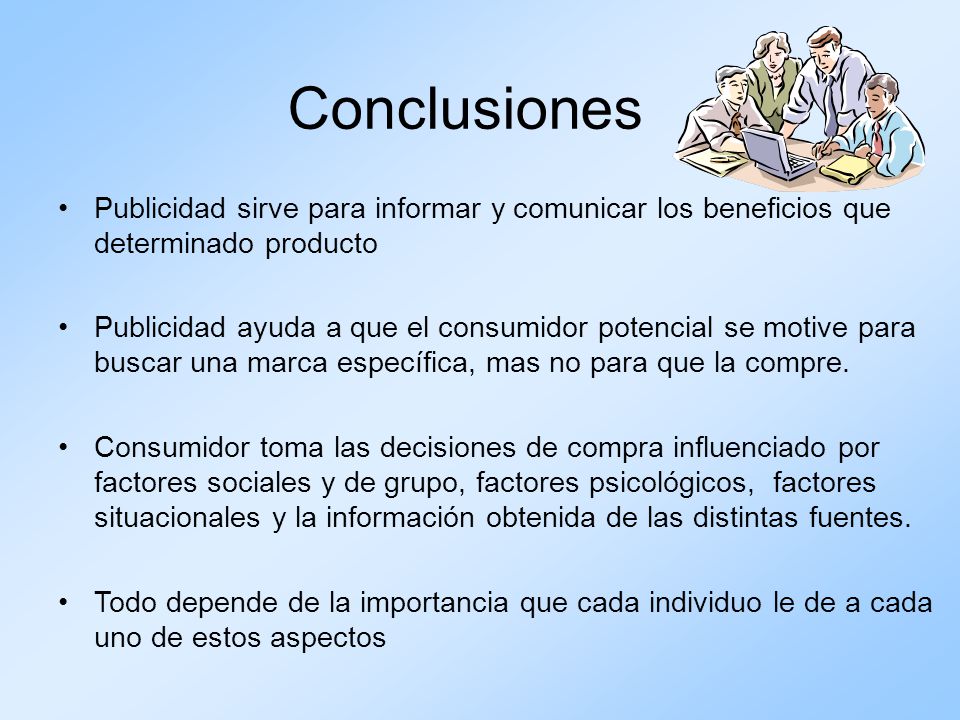 Conclusiones

• Publicidad sirve para informar y comunicar los beneficios que determinado producto

• Publicidad ayuda a que el consumidor potencial se motive para buscar una marca específica, mas no para que la compre.

• Consumidor toma las decisiones de compra influenciado por factores sociales y de grupo, factores psicológicos, factores situacionales y la información obtenida de las distintas fuentes.

• Todo depende de la importancia que cada individuo le de a cada uno de estos aspectos